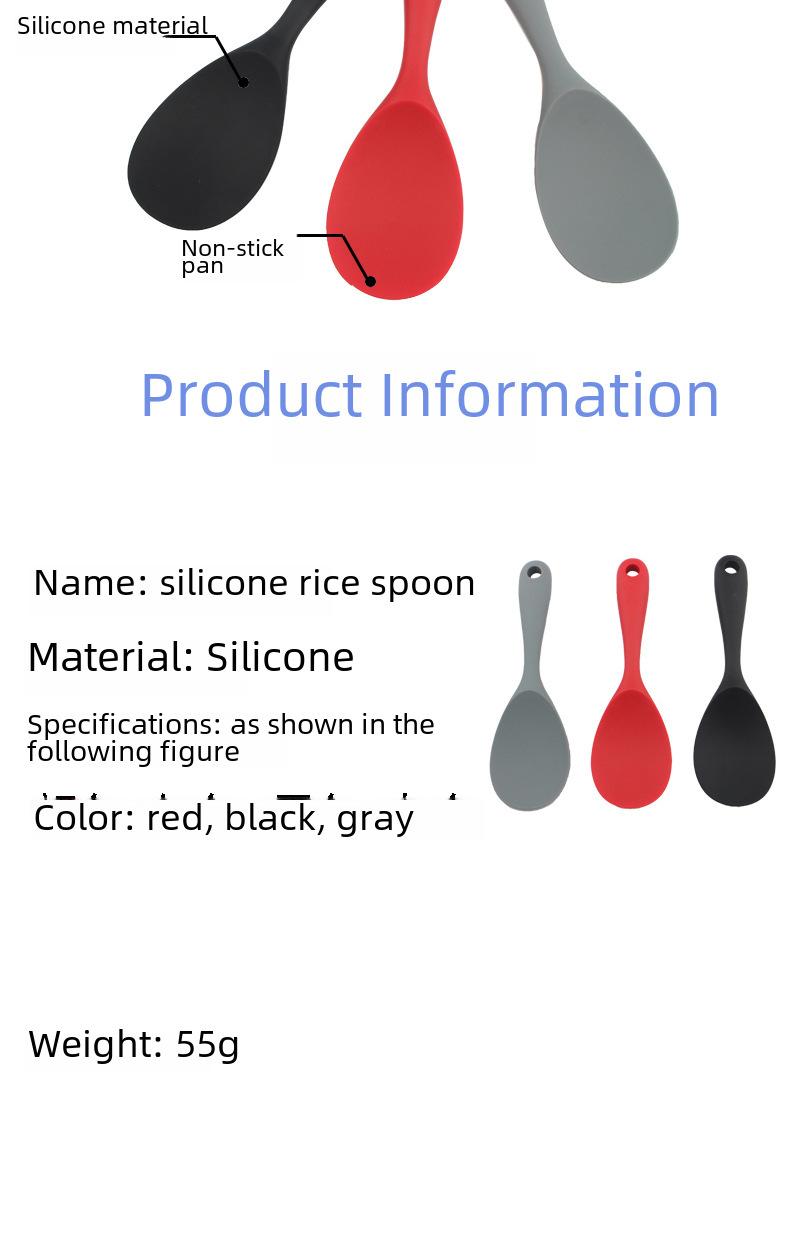 Silicone material

Non-stick pan

Product Information

Name: silicone rice spoon

Material: Silicone

Specifications: as shown in the following figure

Color: red, black, gray

Weight: 55g